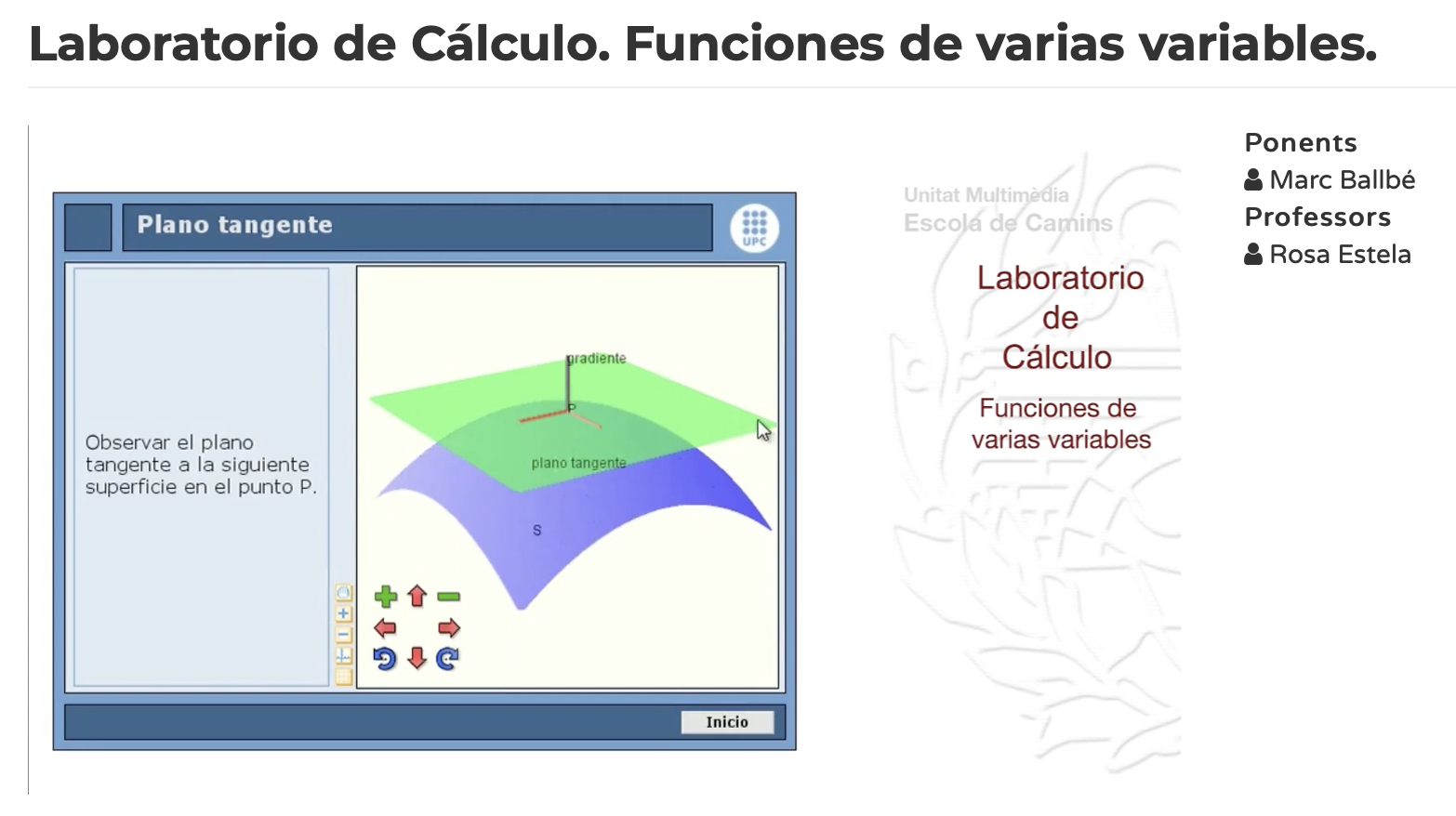 Laboratorio de Cálculo. Funciones de varias variables.

Plano tangente

UPC

Observar el plano tangente a la siguiente superficie en el punto P.

gradiente

P

plano tangente

S

Inicio

Unitat Multimèdia
Escola de Camins

Laboratorio de Cálculo

Funciones de varias variables

Ponents
Marc Ballbé
Professors
Rosa Estela